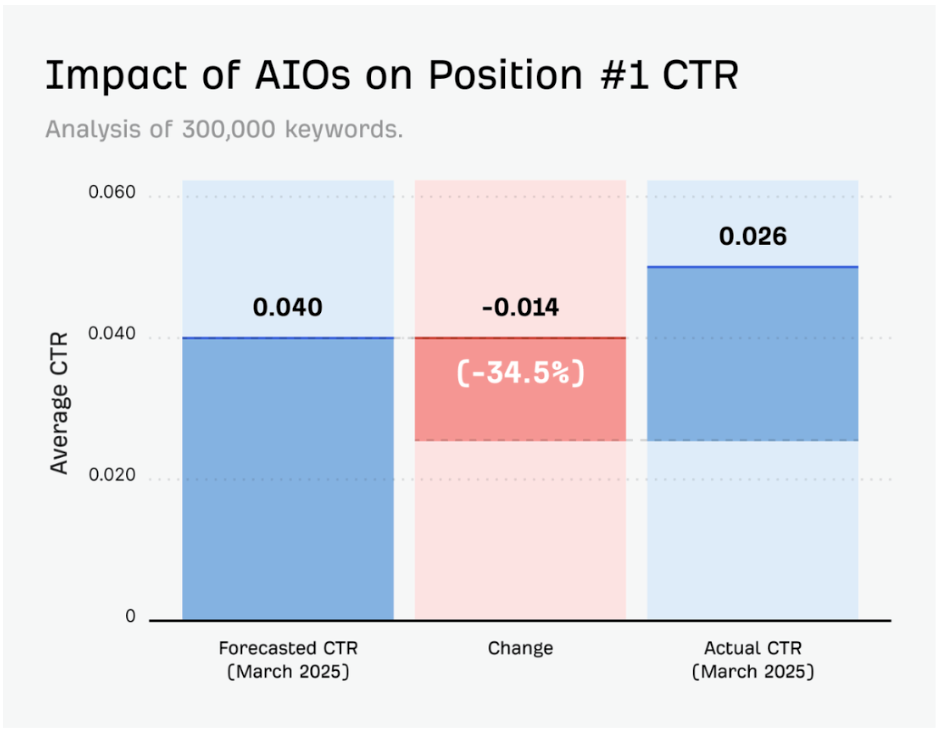 Impact of AIOs on Position #1 CTR

Analysis of 300,000 keywords.

Average CTR

0.060
0.040
0.020
0

0.040
-0.014
(-34.5%)
0.026

Forecasted CTR (March 2025)
Change
Actual CTR (March 2025)